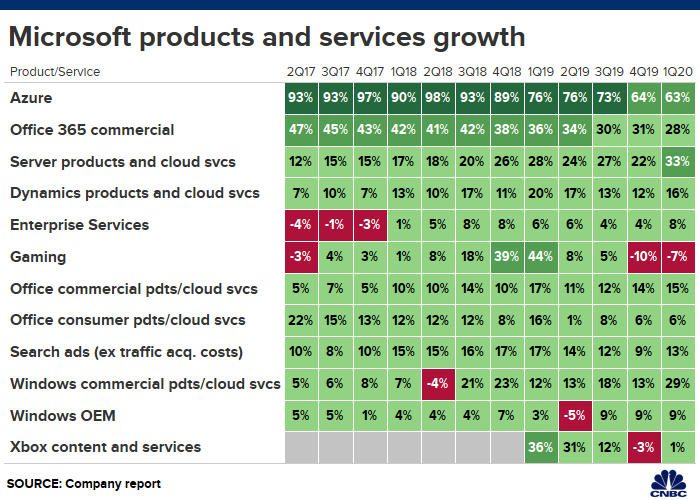 Microsoft products and services growth

| Product/Service | 2Q17 | 3Q17 | 4Q17 | 1Q18 | 2Q18 | 3Q18 | 4Q18 | 1Q19 | 2Q19 | 3Q19 | 4Q19 | 1Q20 |
|---|---|---|---|---|---|---|---|---|---|---|---|---|
| Azure | 93% | 93% | 97% | 90% | 98% | 93% | 89% | 76% | 76% | 73% | 64% | 63% |
| Office 365 commercial | 47% | 45% | 43% | 42% | 41% | 42% | 38% | 36% | 34% | 30% | 31% | 28% |
| Server products and cloud svcs | 12% | 15% | 15% | 17% | 18% | 20% | 26% | 28% | 24% | 27% | 22% | 33% |
| Dynamics products and cloud svcs | 7% | 10% | 7% | 13% | 10% | 17% | 11% | 20% | 17% | 13% | 12% | 16% |
| Enterprise Services | -4% | -1% | -3% | 1% | 5% | 8% | 8% | 6% | 6% | 4% | 4% | 8% |
| Gaming | -3% | 4% | 3% | 1% | 8% | 18% | 39% | 44% | 8% | 5% | -10% | -7% |
| Office commercial pdts/cloud svcs | 5% | 7% | 5% | 10% | 10% | 14% | 10% | 17% | 11% | 12% | 14% | 15% |
| Office consumer pdts/cloud svcs | 22% | 15% | 13% | 12% | 12% | 12% | 8% | 16% | 1% | 8% | 6% | 6% |
| Search ads (ex traffic acq. costs) | 10% | 8% | 10% | 15% | 15% | 16% | 17% | 17% | 14% | 12% | 9% | 13% |
| Windows commercial pdts/cloud svcs | 5% | 6% | 8% | 7% | -4% | 21% | 23% | 12% | 13% | 18% | 13% | 29% |
| Windows OEM | 5% | 5% | 1% | 4% | 4% | 4% | 7% | 3% | -5% | 9% | 9% | 9% |
| Xbox content and services | | | | | | | | 36% | 31% | 12% | -3% | 1% |

SOURCE: Company report

CNBC